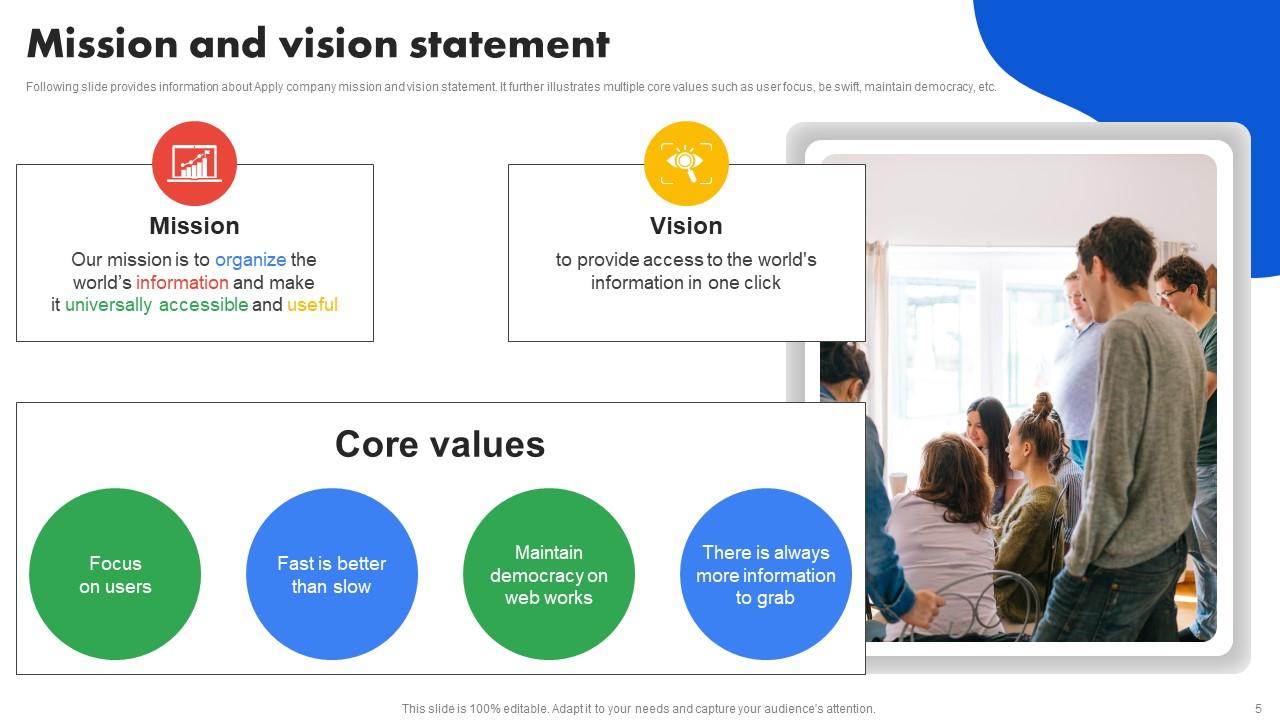 Mission and vision statement

Following slide provides information about Apply company mission and vision statement. It further illustrates multiple core values such as user focus, be swift, maintain democracy, etc.

Mission

Our mission is to organize the world's information and make it universally accessible and useful

Vision

to provide access to the world's information in one click

Core values

Focus on users

Fast is better than slow

Maintain democracy on web works

There is always more information to grab

This slide is 100% editable. Adapt it to your needs and capture your audience's attention.

5